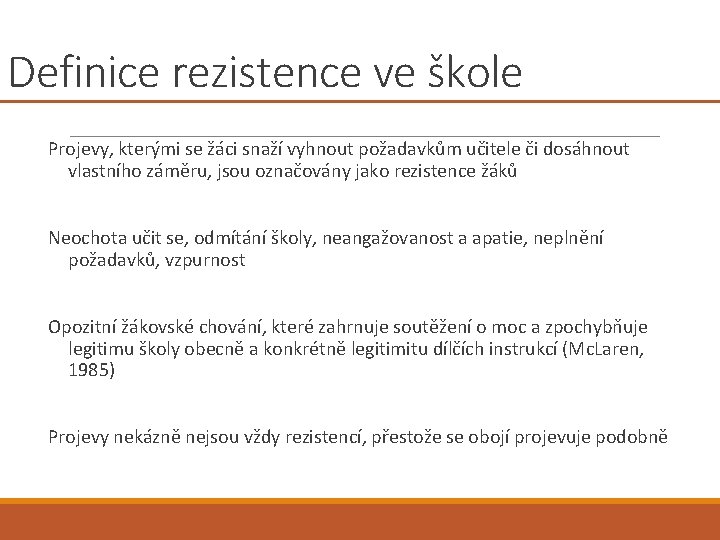 Definice rezistence ve škole

Projevy, kterými se žáci snaží vyhnout požadavkům učitele či dosáhnout vlastního záměru, jsou označovány jako rezistence žáků

Neochota učit se, odmítání školy, neangažovanost a apatie, neplnění požadavků, vzpurnost

Opozitní žákovské chování, které zahrnuje soutěžení o moc a zpochybňuje legitimu školy obecně a konkrétně legitimitu dílčích instrukcí (McLaren, 1985)

Projevy nekázně nejsou vždy rezistencí, přestože se obojí projevuje podobně